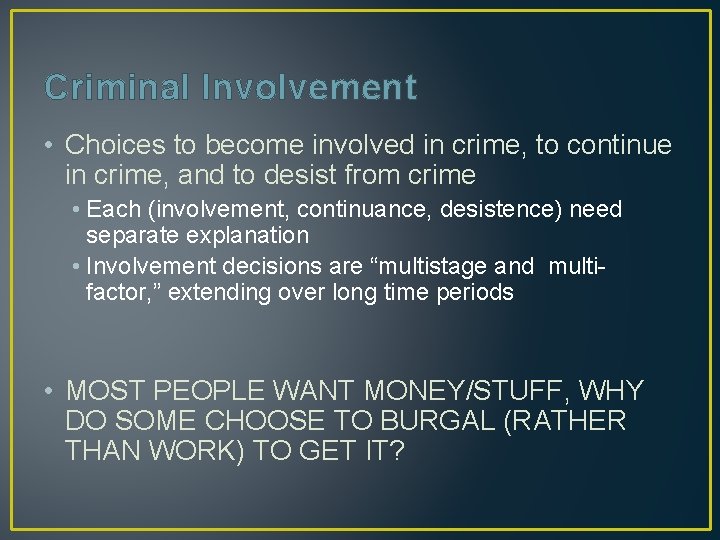 Criminal Involvement

• Choices to become involved in crime, to continue in crime, and to desist from crime

• Each (involvement, continuance, desistence) need separate explanation

• Involvement decisions are “multistage and multi-factor,” extending over long time periods

• MOST PEOPLE WANT MONEY/STUFF, WHY DO SOME CHOOSE TO BURGAL (RATHER THAN WORK) TO GET IT?